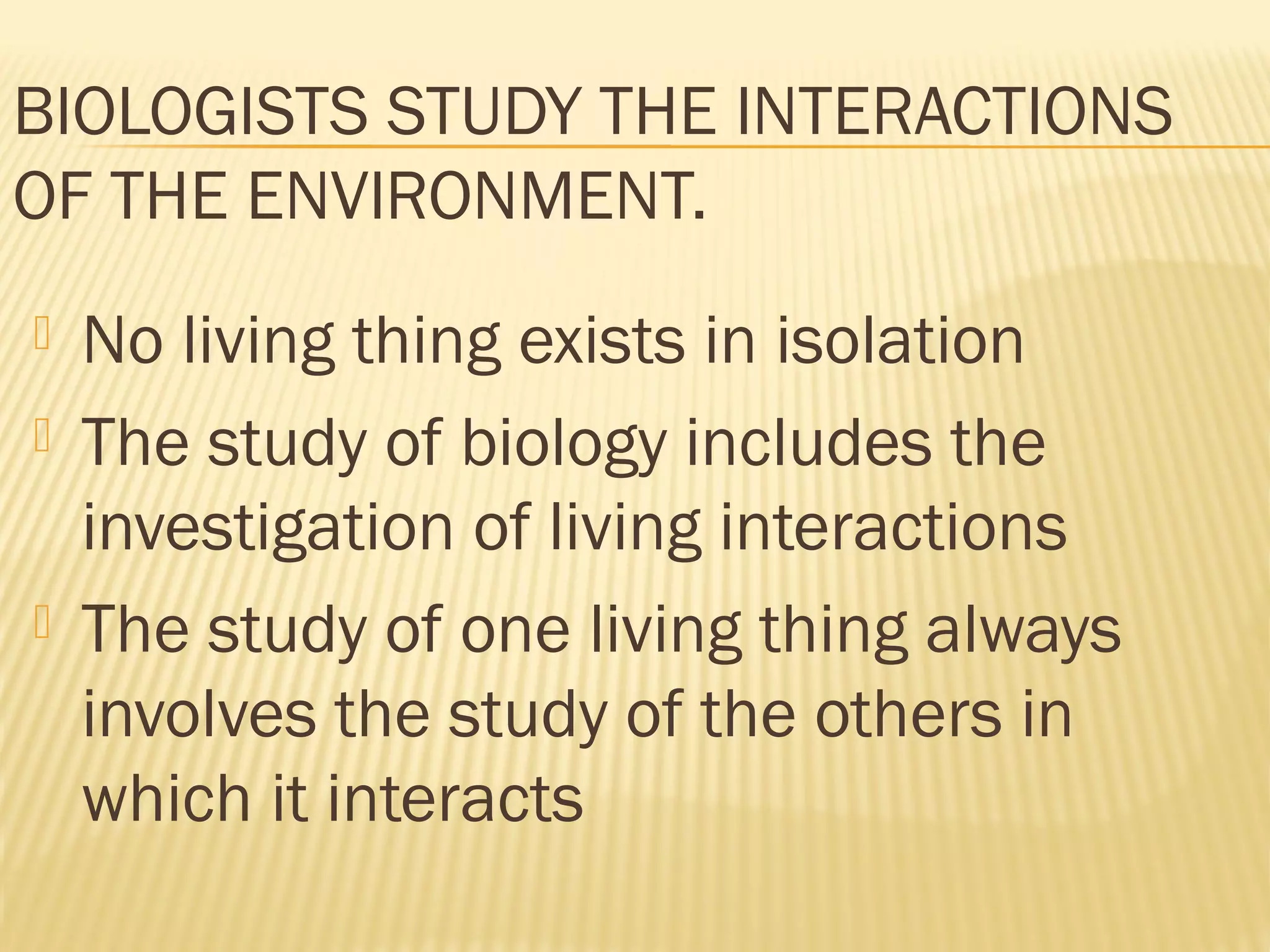 BIOLOGISTS STUDY THE INTERACTIONS OF THE ENVIRONMENT.

No living thing exists in isolation

The study of biology includes the investigation of living interactions

The study of one living thing always involves the study of the others in which it interacts